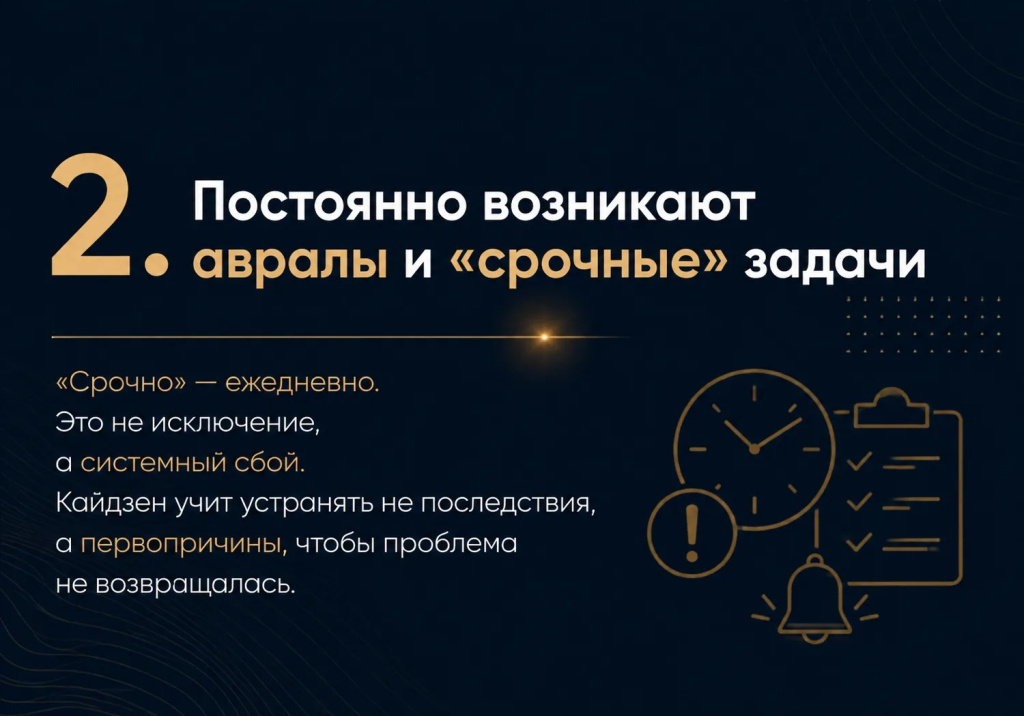 2. Постоянно возникают авралы и «срочные» задачи

«Срочно» — ежедневно.
Это не исключение,
а системный сбой.
Кайдзен учит устранять не последствия,
а первопричины, чтобы проблема
не возвращалась.